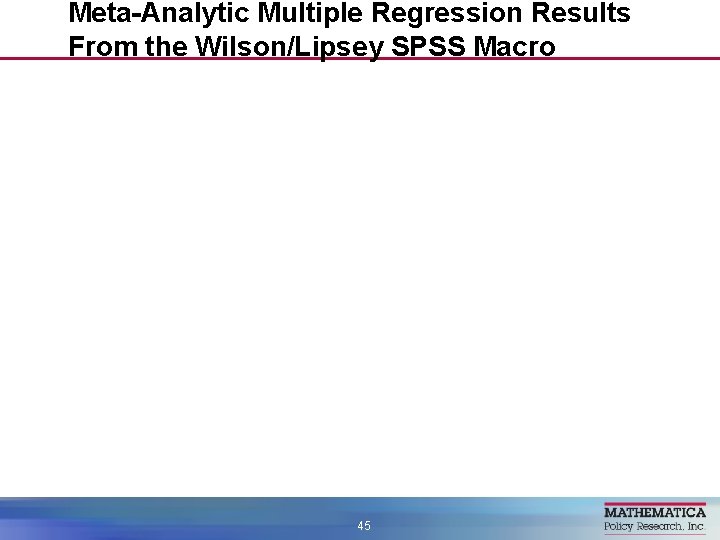 Meta-Analytic Multiple Regression Results From the Wilson/Lipsey SPSS Macro

45

MATHEMATICA
Policy Research, Inc.